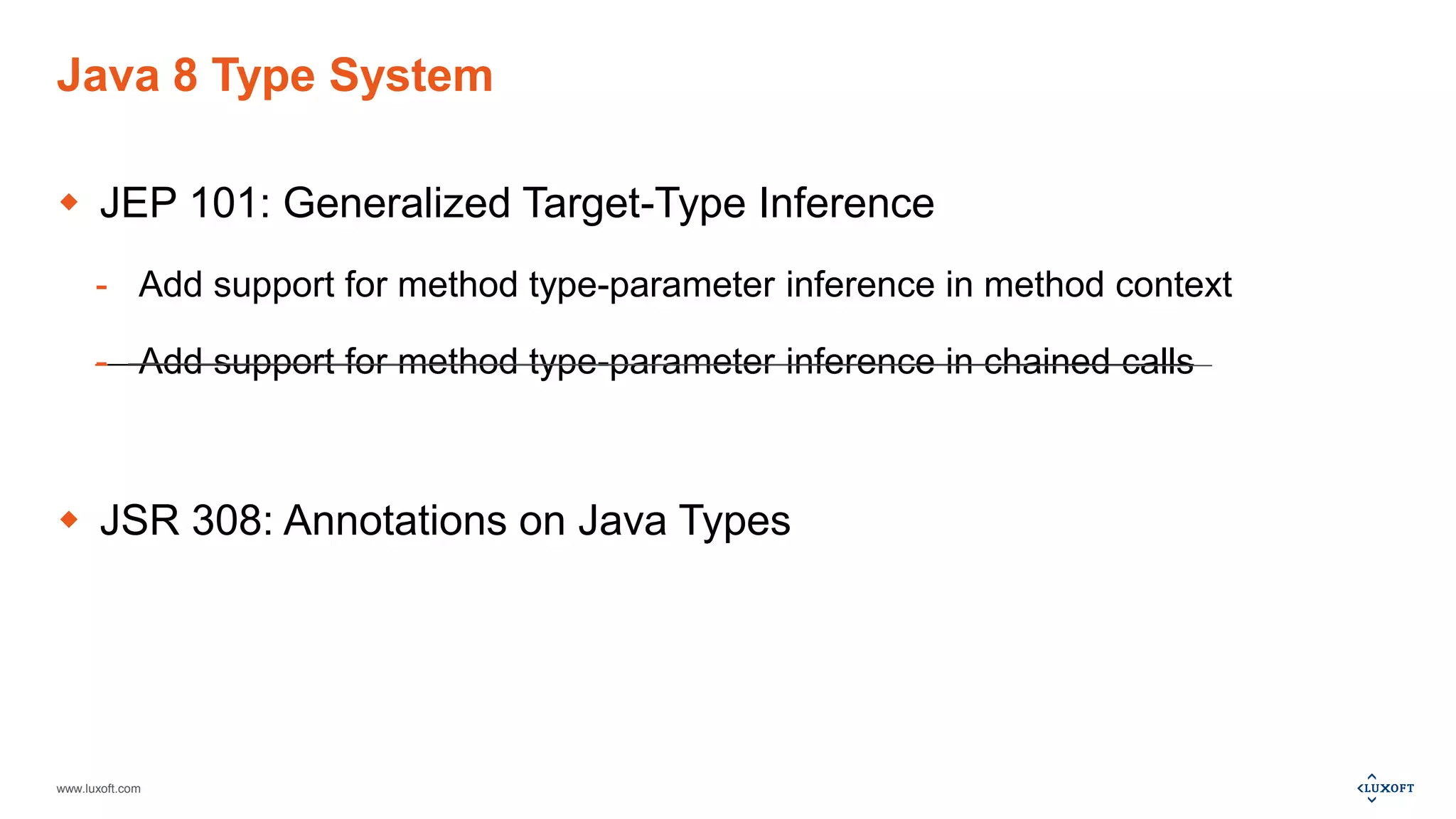 Java 8 Type System

◆ JEP 101: Generalized Target-Type Inference

- Add support for method type-parameter inference in method context

- ~~Add support for method type-parameter inference in chained calls~~

◆ JSR 308: Annotations on Java Types

www.luxoft.com

LUXOFT